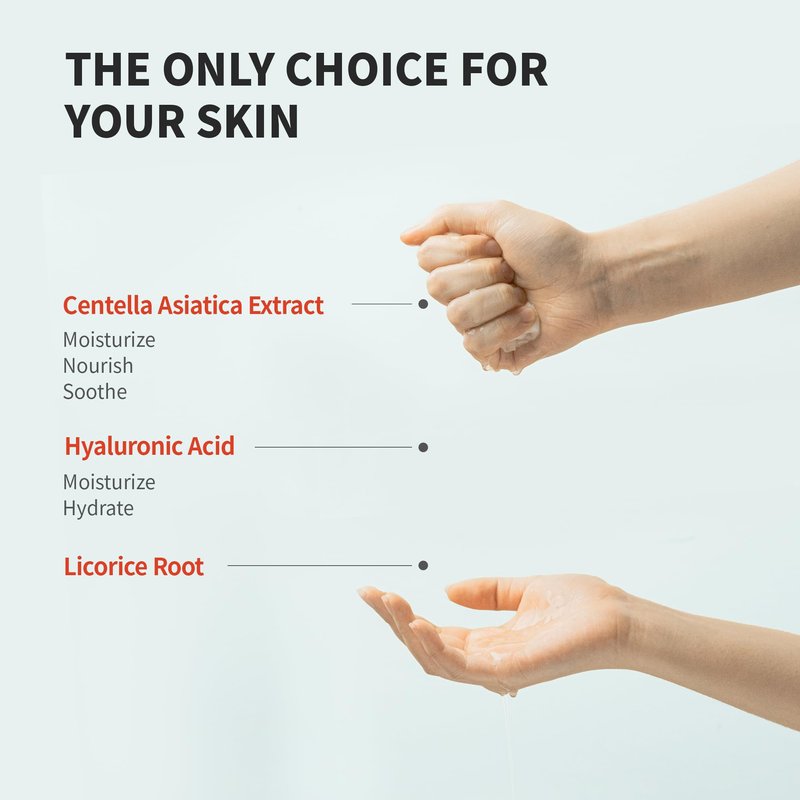 THE ONLY CHOICE FOR YOUR SKIN

Centella Asiatica Extract
Moisturize
Nourish
Soothe

Hyaluronic Acid
Moisturize
Hydrate

Licorice Root